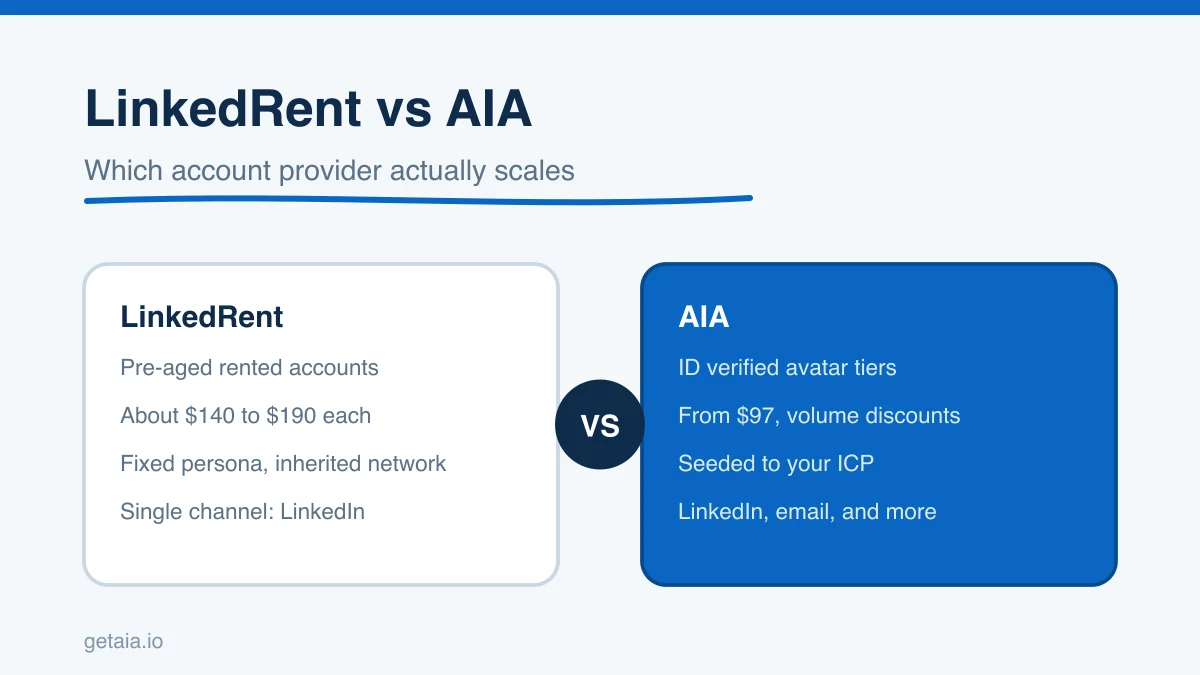 LinkedRent vs AIA

Which account provider actually scales

LinkedRent

Pre-aged rented accounts

About \$140 to \$190 each

Fixed persona, inherited network

Single channel: LinkedIn

VS

AIA

ID verified avatar tiers

From \$97, volume discounts

Seeded to your ICP

LinkedIn, email, and more

getaia.io